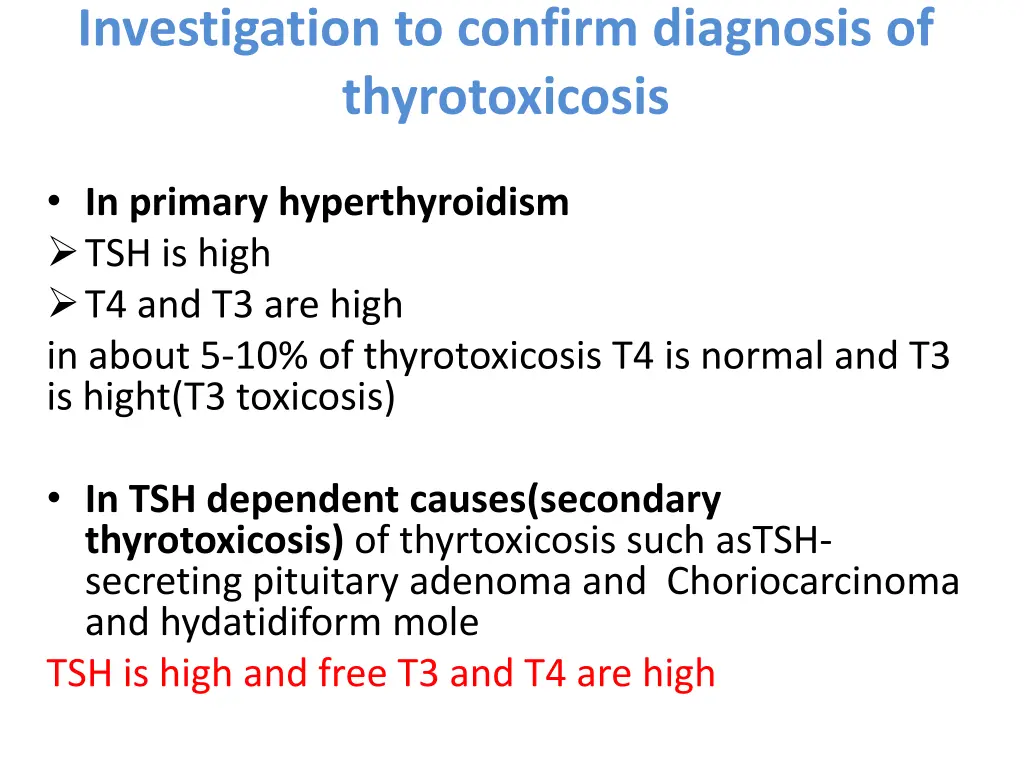 Investigation to confirm diagnosis of thyrotoxicosis

• In primary hyperthyroidism
➢ TSH is high
➢ T4 and T3 are high
in about 5-10% of thyrotoxicosis T4 is normal and T3 is hight(T3 toxicosis)

• In TSH dependent causes(secondary thyrotoxicosis) of thyrtoxicosis such asTSH-secreting pituitary adenoma and Choriocarcinoma and hydatidiform mole
TSH is high and free T3 and T4 are high